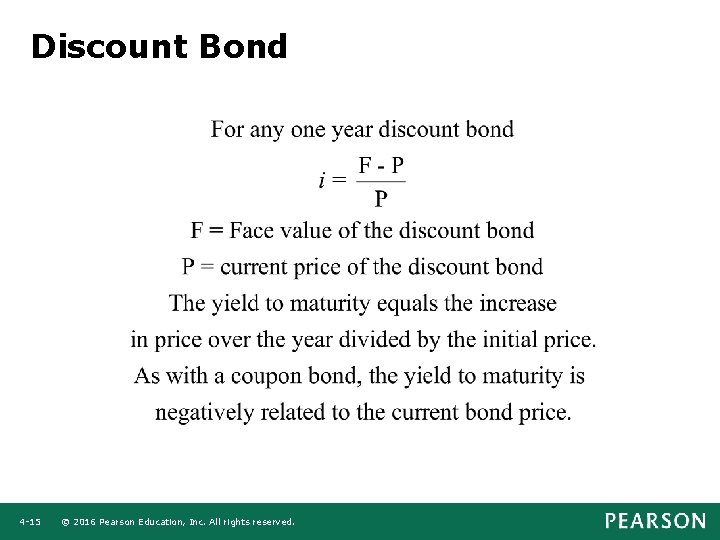 Discount Bond

For any one year discount bond

$i = \frac{F - P}{P}$

F = Face value of the discount bond

P = current price of the discount bond

The yield to maturity equals the increase in price over the year divided by the initial price.

As with a coupon bond, the yield to maturity is negatively related to the current bond price.

4-15 © 2016 Pearson Education, Inc. All rights reserved.

PEARSON